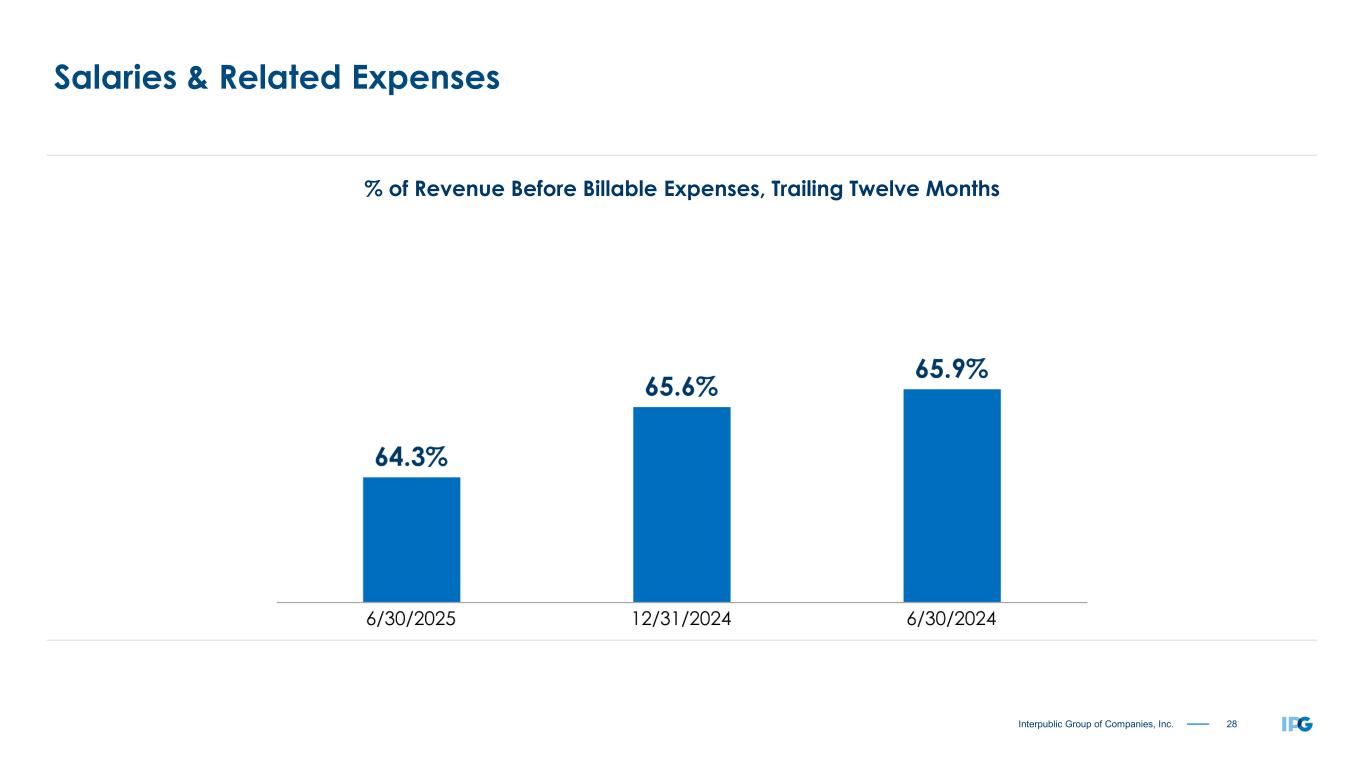 Salaries & Related Expenses

% of Revenue Before Billable Expenses, Trailing Twelve Months

64.3%
65.6%
65.9%

6/30/2025
12/31/2024
6/30/2024

Interpublic Group of Companies, Inc. 28 IPG